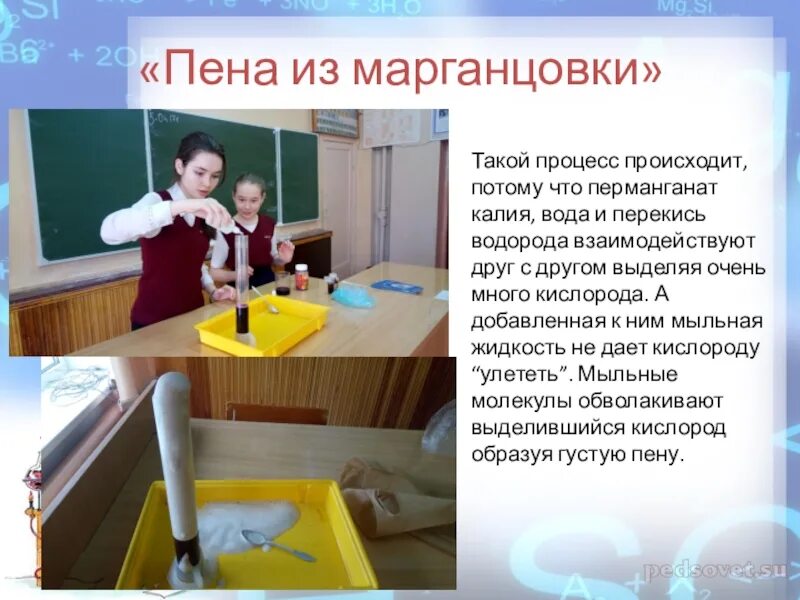 «Пена из марганцовки»

Такой процесс происходит, потому что перманганат калия, вода и перекись водорода взаимодействуют друг с другом выделяя очень много кислорода. А добавленная к ним мыльная жидкость не дает кислороду “улететь”. Мыльные молекулы обволакивают выделившийся кислород образуя густую пену.

pedsovet.su